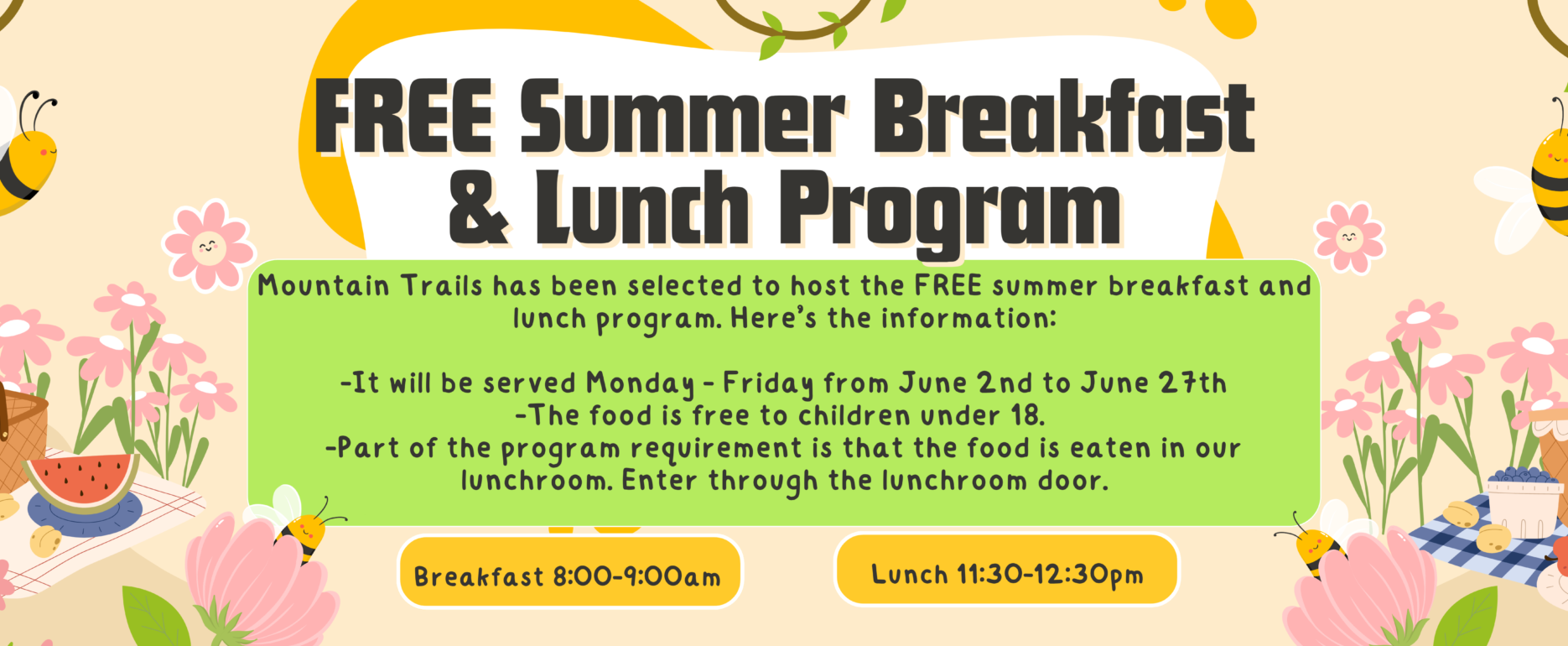 FREE Summer Breakfast & Lunch Program

Mountain Trails has been selected to host the FREE summer breakfast and lunch program. Here's the information:

-It will be served Monday - Friday from June 2nd to June 27th
-The food is free to children under 18.
-Part of the program requirement is that the food is eaten in our lunchroom. Enter through the lunchroom door.

Breakfast 8:00-9:00am

Lunch 11:30-12:30pm